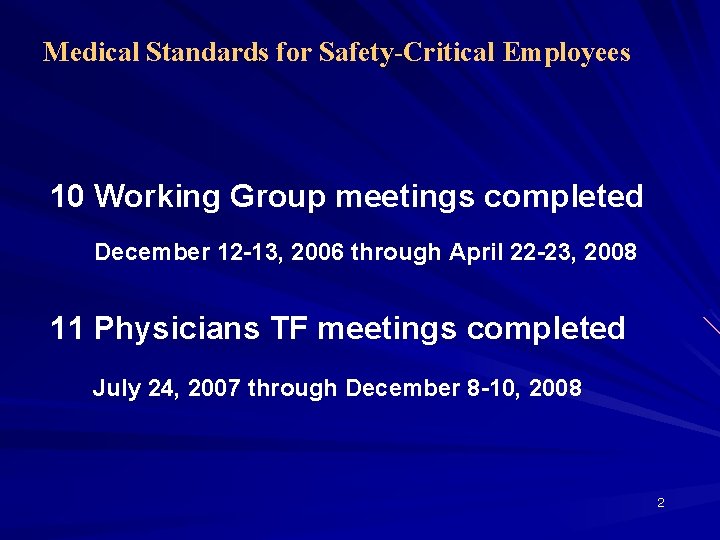 Medical Standards for Safety-Critical Employees

10 Working Group meetings completed

December 12-13, 2006 through April 22-23, 2008

11 Physicians TF meetings completed

July 24, 2007 through December 8-10, 2008

2